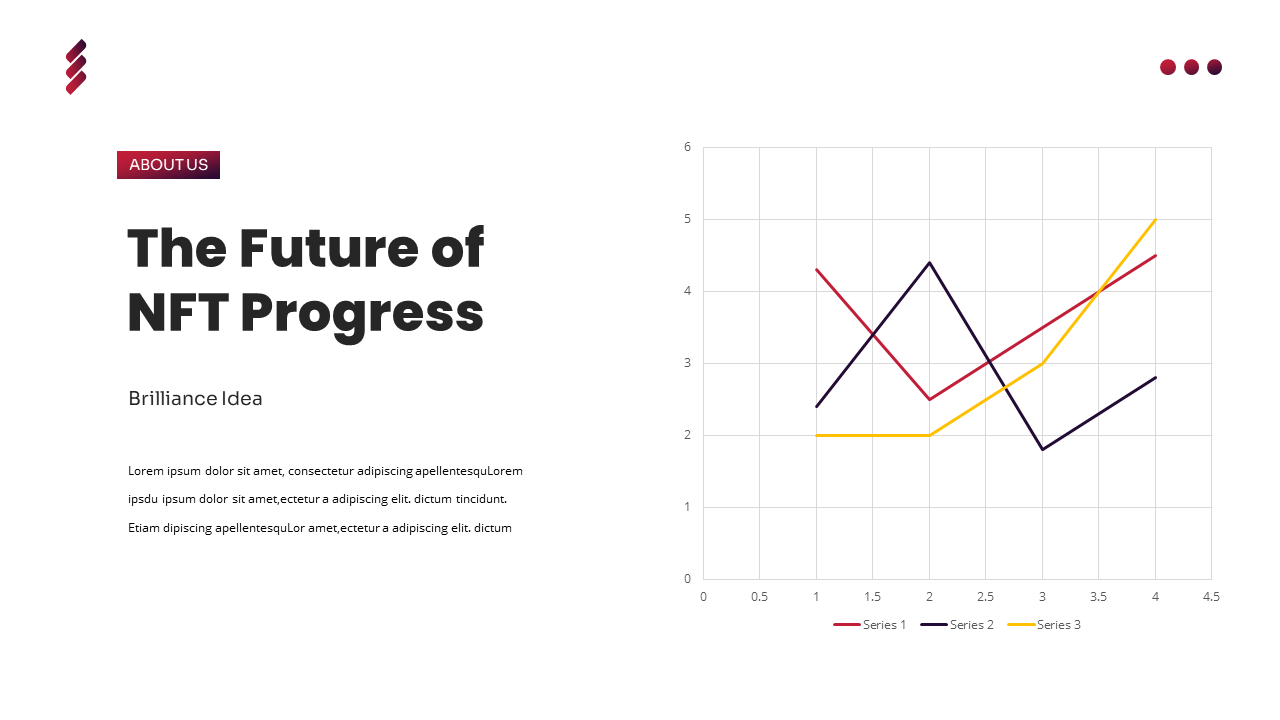 ABOUT US

The Future of NFT Progress

Brilliance Idea

Lorem ipsum dolor sit amet, consectetur adipiscing apellentesquLorem ipsdu ipsum dolor sit amet,ectetur a adipiscing elit. dictum tincidunt. Etiam dipiscing apellentesquLor amet,ectetur a adipiscing elit. dictum

6
5
4
3
2
1
0
0
0.5
1
1.5
2
2.5
3
3.5
4
4.5

Series 1
Series 2
Series 3